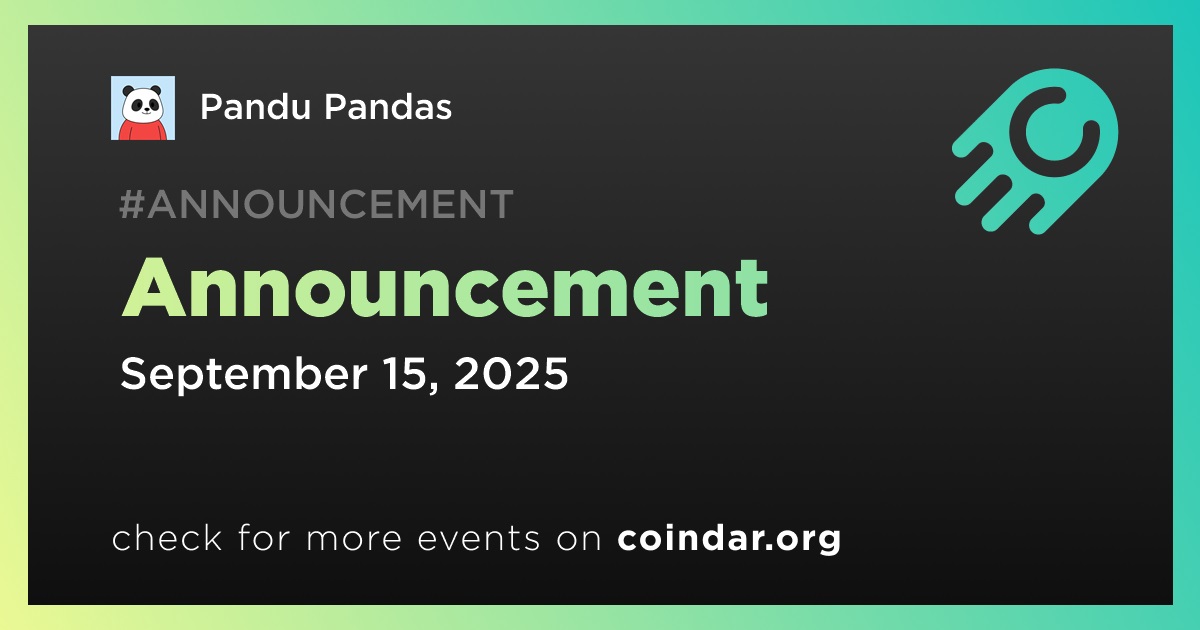 Pandu Pandas

#ANNOUNCEMENT

Announcement

September 15, 2025

check for more events on coindar.org